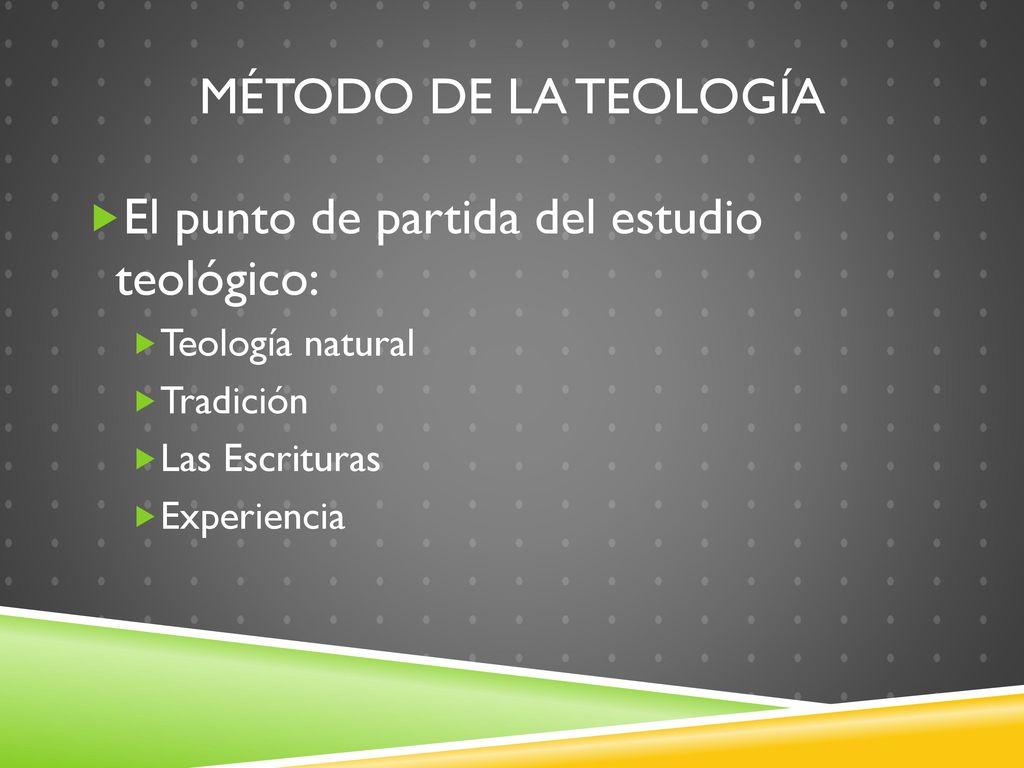 MÉTODO DE LA TEOLOGÍA

El punto de partida del estudio teológico:

Teología natural

Tradición

Las Escrituras

Experiencia